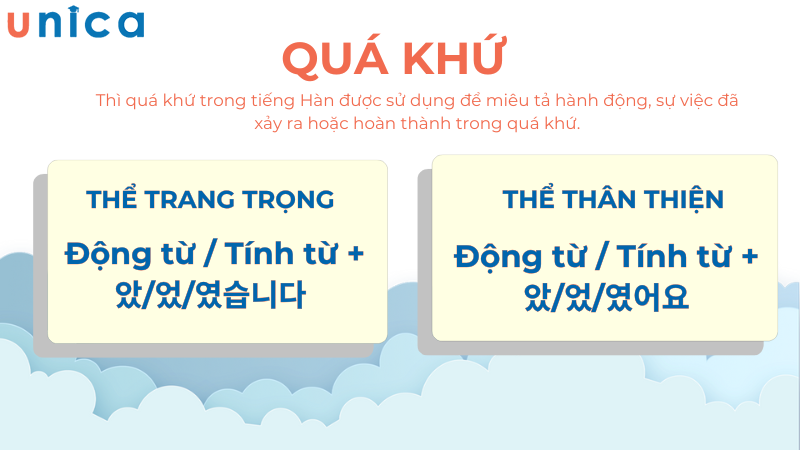 unica

QUÁ KHỨ

Thì quá khứ trong tiếng Hàn được sử dụng để miêu tả hành động, sự việc đã xảy ra hoặc hoàn thành trong quá khứ.

THỂ TRANG TRỌNG

Động từ / Tính từ + 았/었/였습니다

THỂ THÂN THIỆN

Động từ / Tính từ + 았/었/였어요